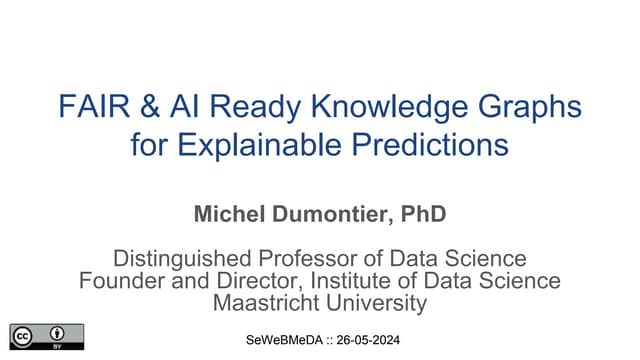 FAIR & AI Ready Knowledge Graphs for Explainable Predictions

Michel Dumontier, PhD

Distinguished Professor of Data Science
Founder and Director, Institute of Data Science
Maastricht University

cc BY

SeWeBMeDA :: 26-05-2024